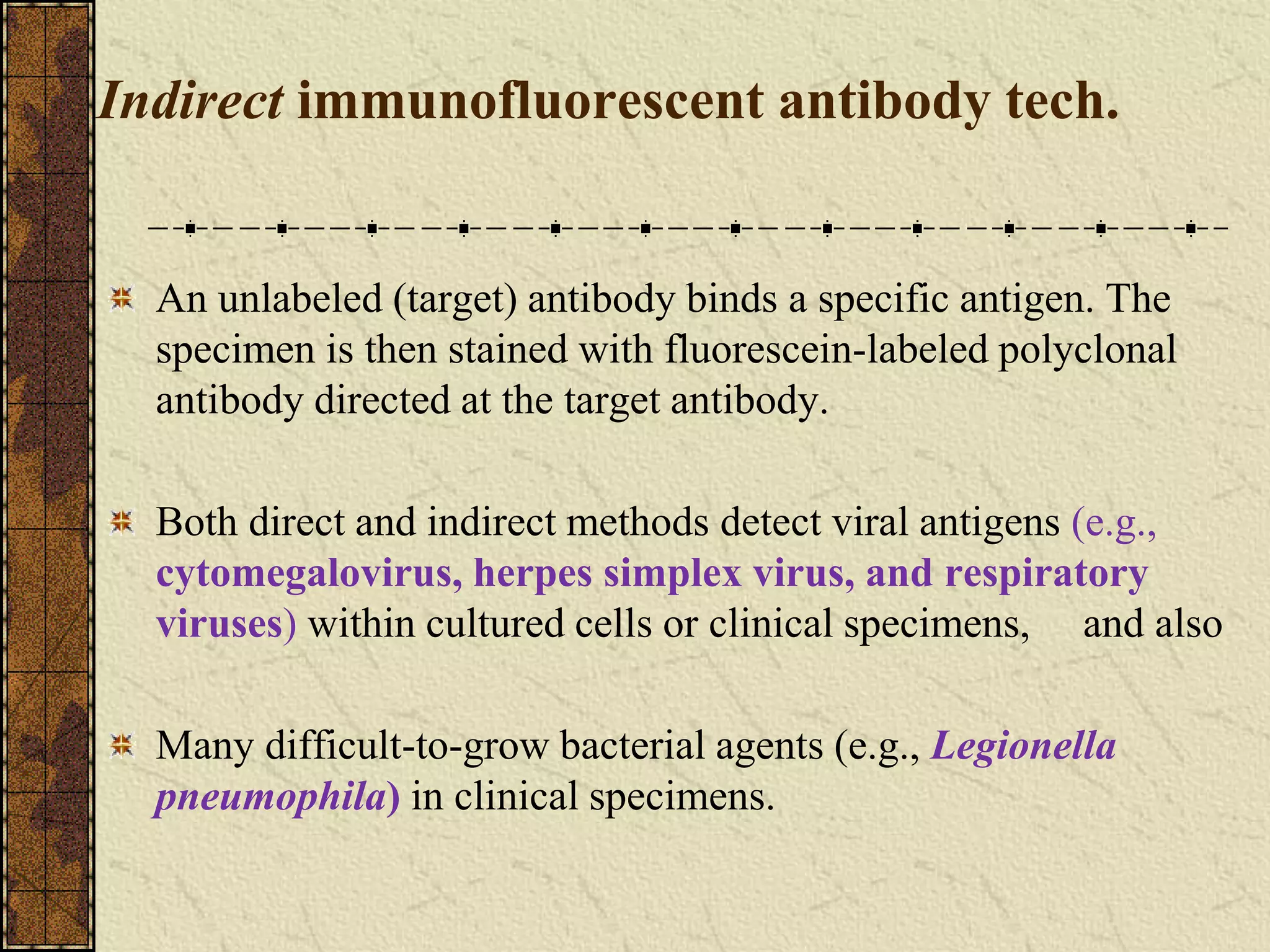 Indirect immunofluorescent antibody tech.

An unlabeled (target) antibody binds a specific antigen. The specimen is then stained with fluorescein-labeled polyclonal antibody directed at the target antibody.

Both direct and indirect methods detect viral antigens (e.g., cytomegalovirus, herpes simplex virus, and respiratory viruses) within cultured cells or clinical specimens, and also

Many difficult-to-grow bacterial agents (e.g., Legionella pneumophila) in clinical specimens.